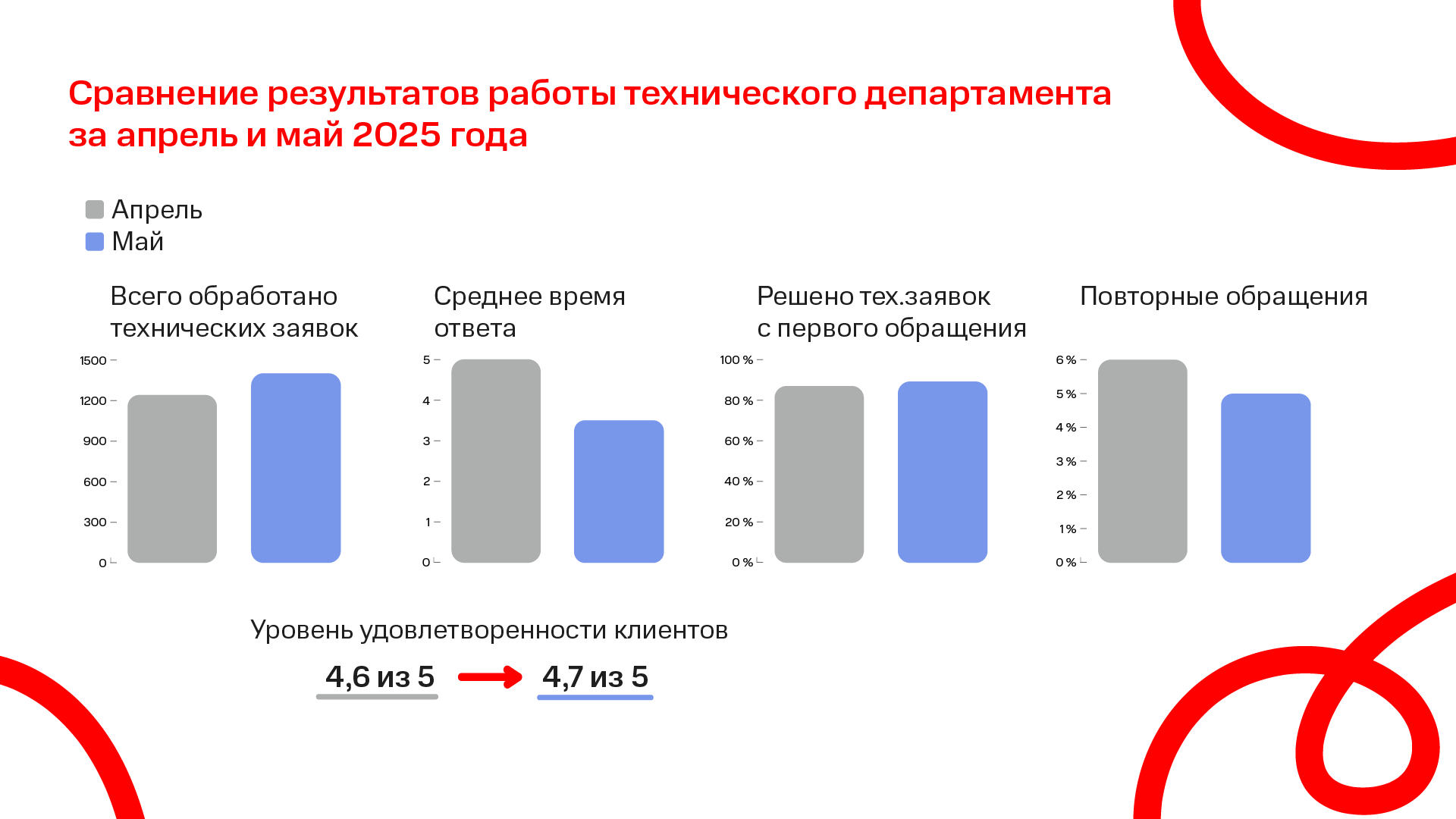 Сравнение результатов работы технического департамента за апрель и май 2025 года

Апрель
Май

Всего обработано технических заявок

1500
1200
900
600
300
0

Среднее время ответа

5
4
3
2
1
0

Решено тех.заявок с первого обращения

100 %
80 %
60 %
40 %
20 %
0 %

Повторные обращения

6 %
5 %
4 %
3 %
2 %
1 %
0 %

Уровень удовлетворенности клиентов

4,6 из 5
4,7 из 5